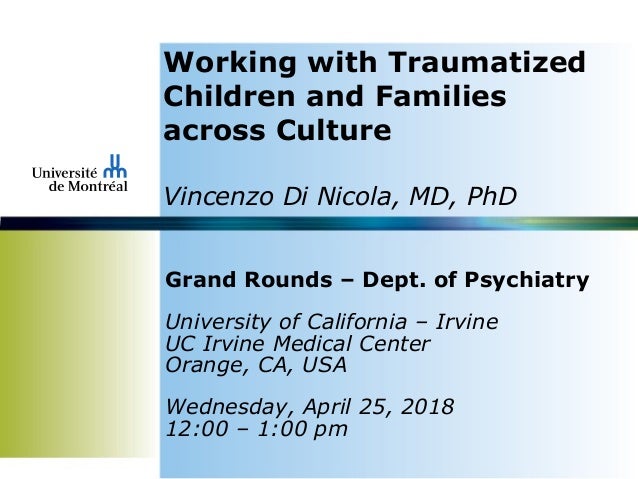 Working with Traumatized Children and Families across Culture

Université de Montréal

Vincenzo Di Nicola, MD, PhD

Grand Rounds – Dept. of Psychiatry

University of California – Irvine
UC Irvine Medical Center
Orange, CA, USA

Wednesday, April 25, 2018
12:00 – 1:00 pm